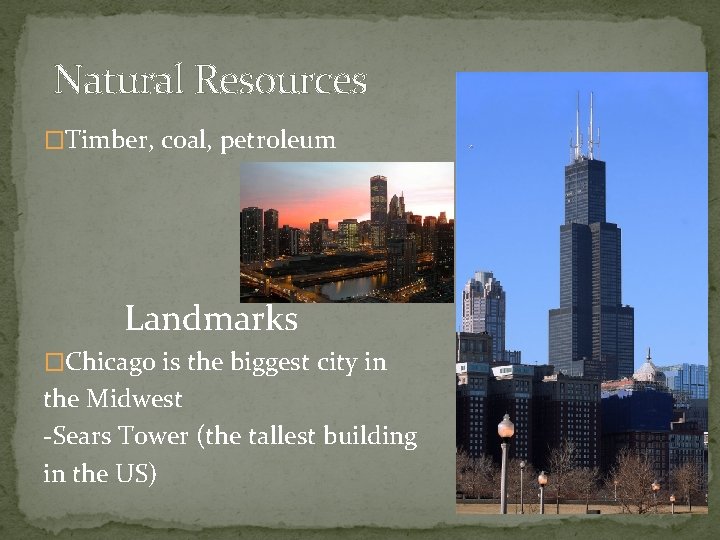 Natural Resources

□Timber, coal, petroleum

Landmarks

□Chicago is the biggest city in the Midwest
-Sears Tower (the tallest building in the US)